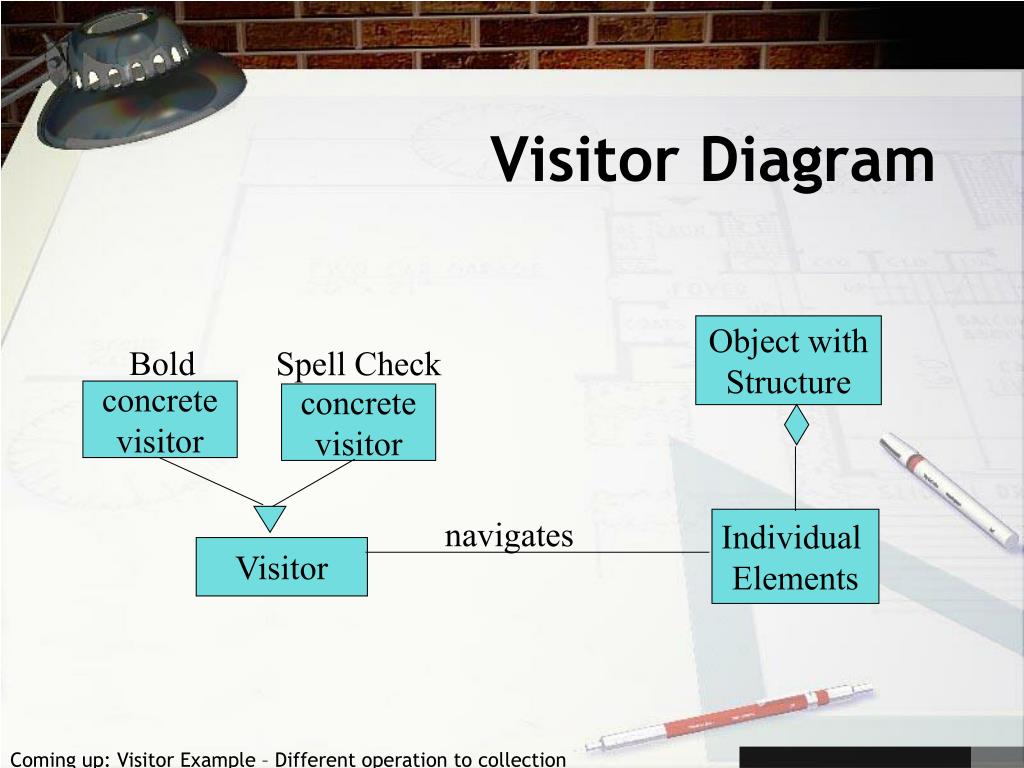 Visitor Diagram

Bold

concrete visitor

Spell Check

concrete visitor

Object with Structure

Visitor

navigates

Individual Elements

Coming up: Visitor Example – Different operation to collection